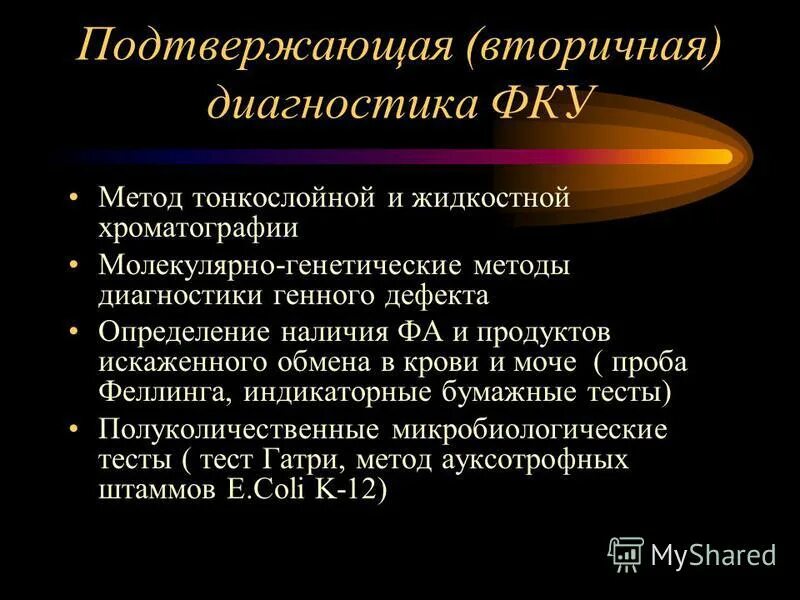 Подтвержающая (вторичная) диагностика ФКУ

• Метод тонкослойной и жидкостной хроматографии
• Молекулярно-генетические методы диагностики генного дефекта
• Определение наличия ФА и продуктов искаженного обмена в крови и моче ( проба Феллинга, индикаторные бумажные тесты)
• Полуколичественные микробиологические тесты ( тест Гатри, метод ауксотрофных штаммов E.Coli K-12)

MyShared